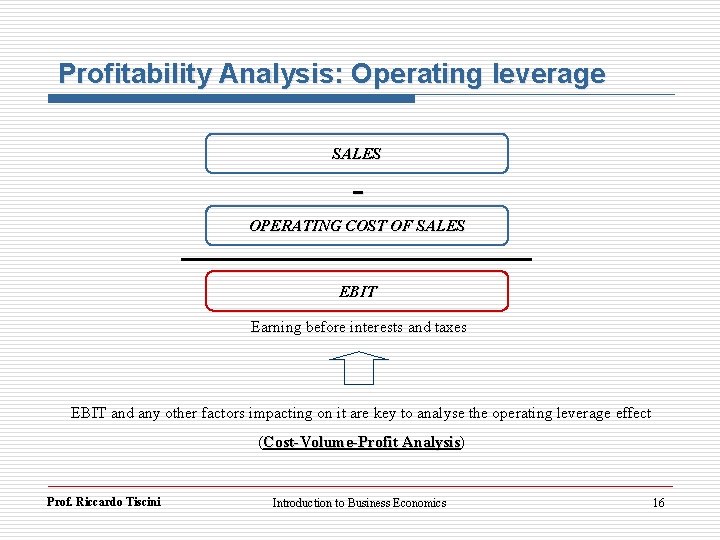 Profitability Analysis: Operating leverage

SALES

-

OPERATING COST OF SALES

EBIT

Earning before interests and taxes

EBIT and any other factors impacting on it are key to analyse the operating leverage effect

(Cost-Volume-Profit Analysis)

Prof. Riccardo Tiscini

Introduction to Business Economics

16